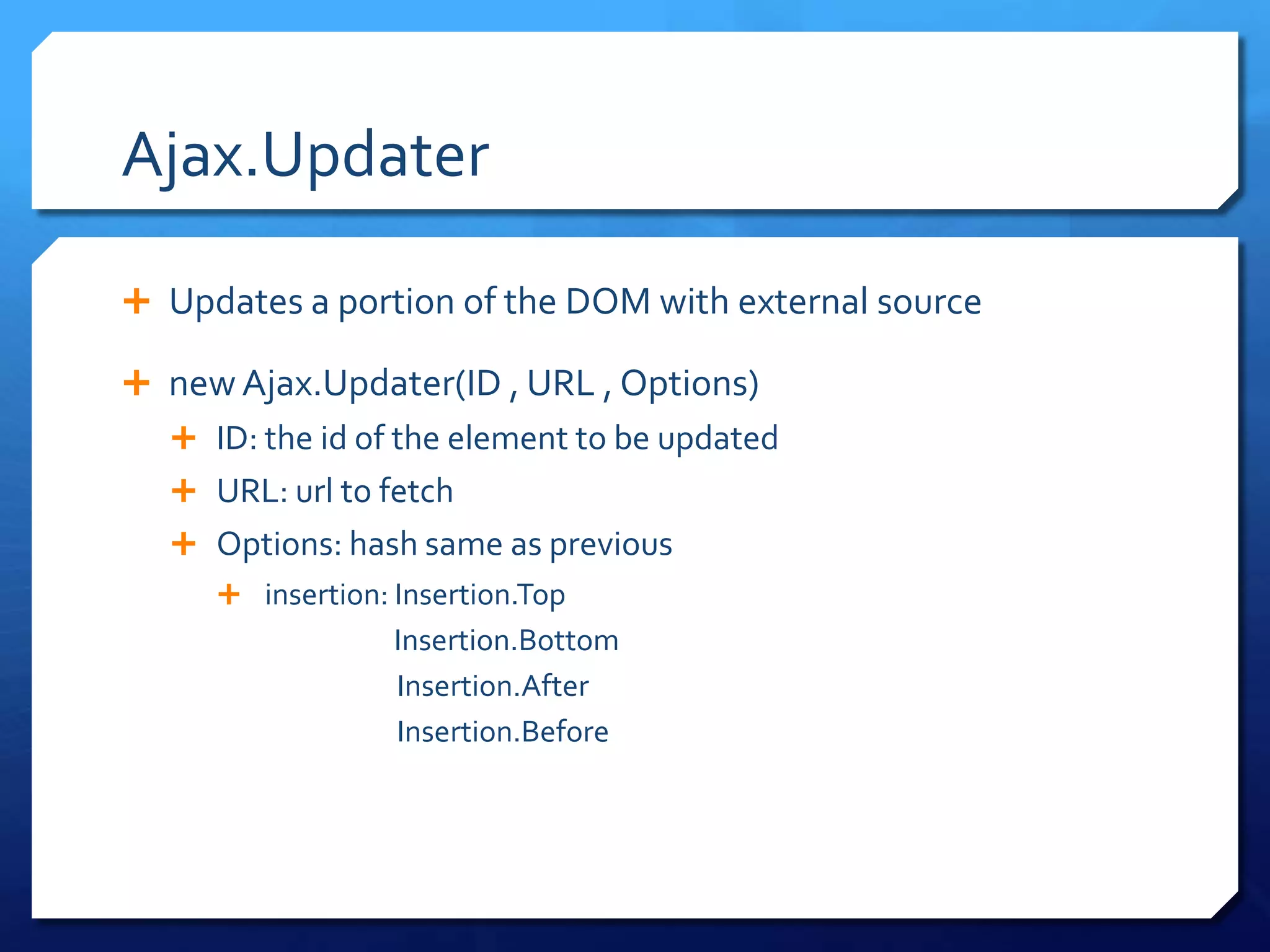 Ajax.Updater

+ Updates a portion of the DOM with external source

+ new Ajax.Updater(ID , URL , Options)
+ ID: the id of the element to be updated
+ URL: url to fetch
+ Options: hash same as previous
+ insertion: Insertion.Top
Insertion.Bottom
Insertion.After
Insertion.Before